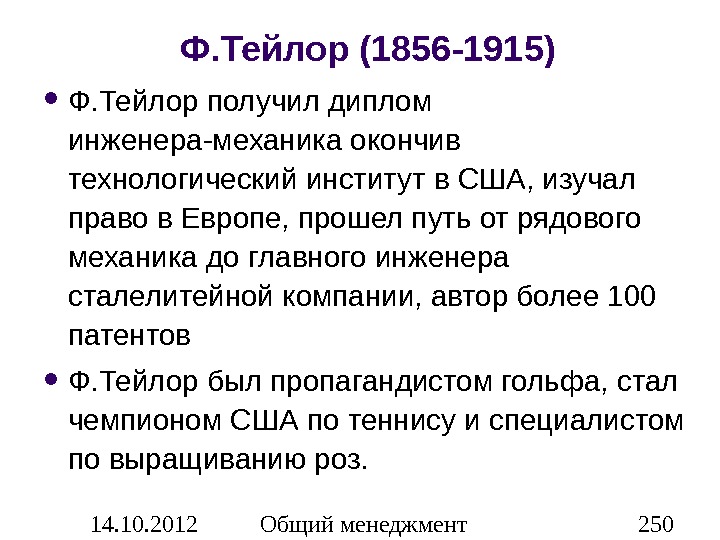 Ф.Тейлор (1856-1915)

• Ф.Тейлор получил диплом инженера-механика окончив технологический институт в США, изучал право в Европе, прошел путь от рядового механика до главного инженера сталелитейной компании, автор более 100 патентов

• Ф.Тейлор был пропагандистом гольфа, стал чемпионом США по теннису и специалистом по выращиванию роз.

14.10.2012 Общий менеджмент 250